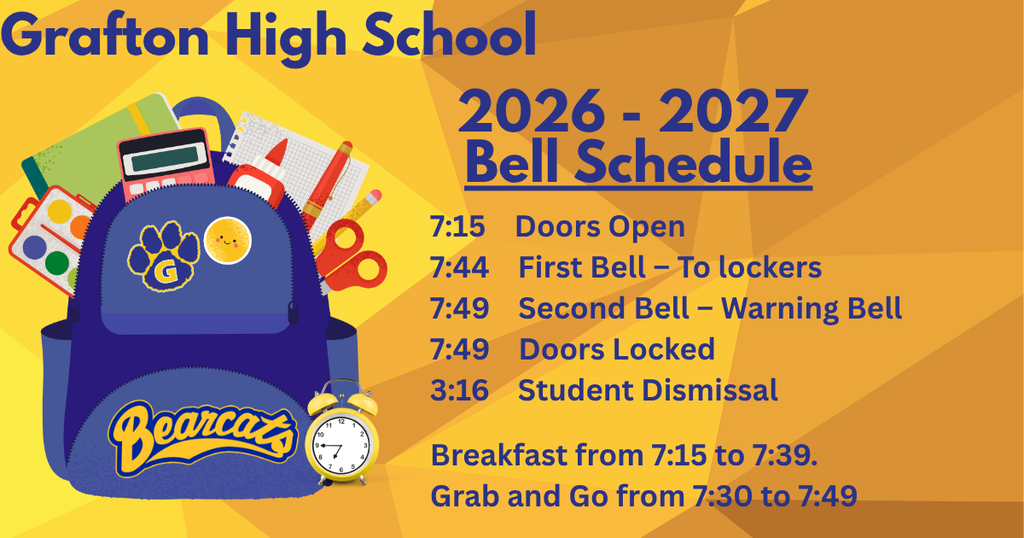 Grafton High School

2026 - 2027
Bell Schedule

7:15 Doors Open
7:44 First Bell – To lockers
7:49 Second Bell – Warning Bell
7:49 Doors Locked
3:16 Student Dismissal

Breakfast from 7:15 to 7:39.
Grab and Go from 7:30 to 7:49

G

Bearcats